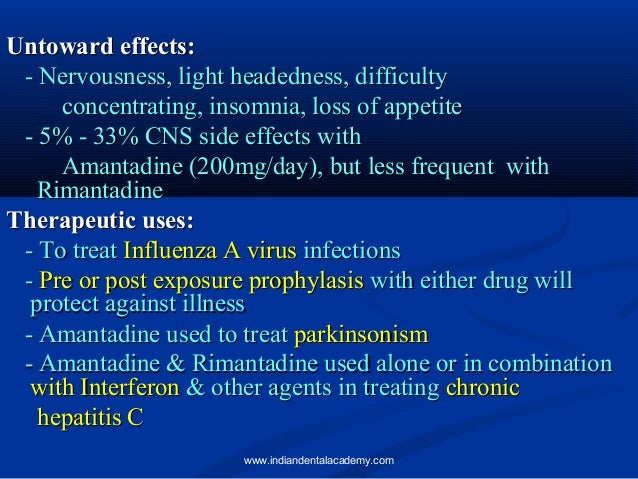 Untoward effects:
- Nervousness, light headedness, difficulty concentrating, insomnia, loss of appetite
- 5% - 33% CNS side effects with Amantadine (200mg/day), but less frequent with Rimantadine

Therapeutic uses:
- To treat Influenza A virus infections
- Pre or post exposure prophylasis with either drug will protect against illness
- Amantadine used to treat parkinsonism
- Amantadine & Rimantadine used alone or in combination with Interferon & other agents in treating chronic hepatitis C

www.indiandentalacademy.com